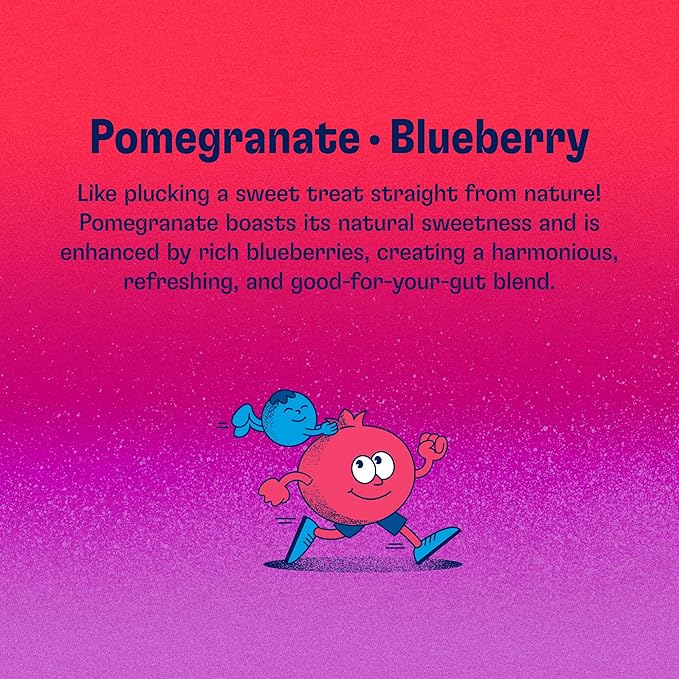 Pomegranate • Blueberry

Like plucking a sweet treat straight from nature! Pomegranate boasts its natural sweetness and is enhanced by rich blueberries, creating a harmonious, refreshing, and good-for-your-gut blend.